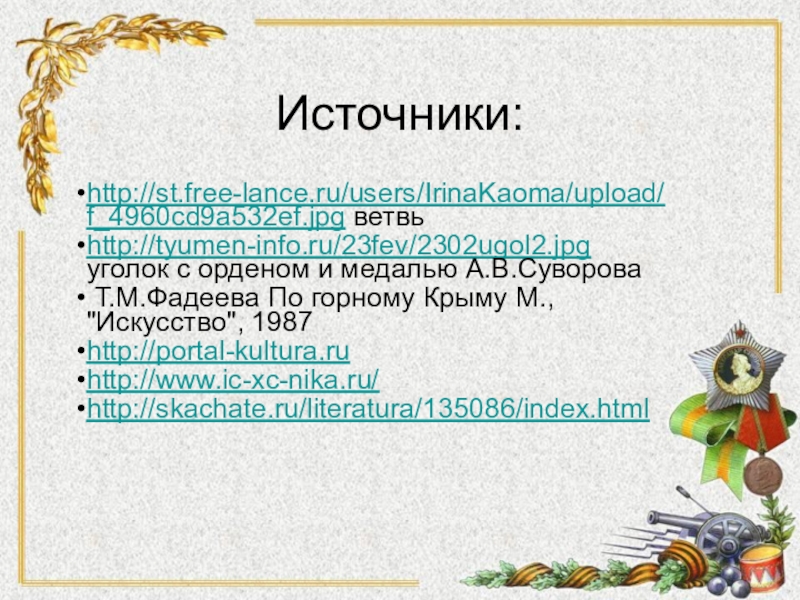 Источники:

•http://st.free-lance.ru/users/IrinaKaoma/upload/f_4960cd9a532ef.jpg ветвь
•http://tyumen-info.ru/23fev/2302ugol2.jpg уголок с орденом и медалью А.В.Суворова
• Т.М.Фадеева По горному Крыму М., "Искусство", 1987
•http://portal-kultura.ru
•http://www.ic-xc-nika.ru/
•http://skachate.ru/literatura/135086/index.html